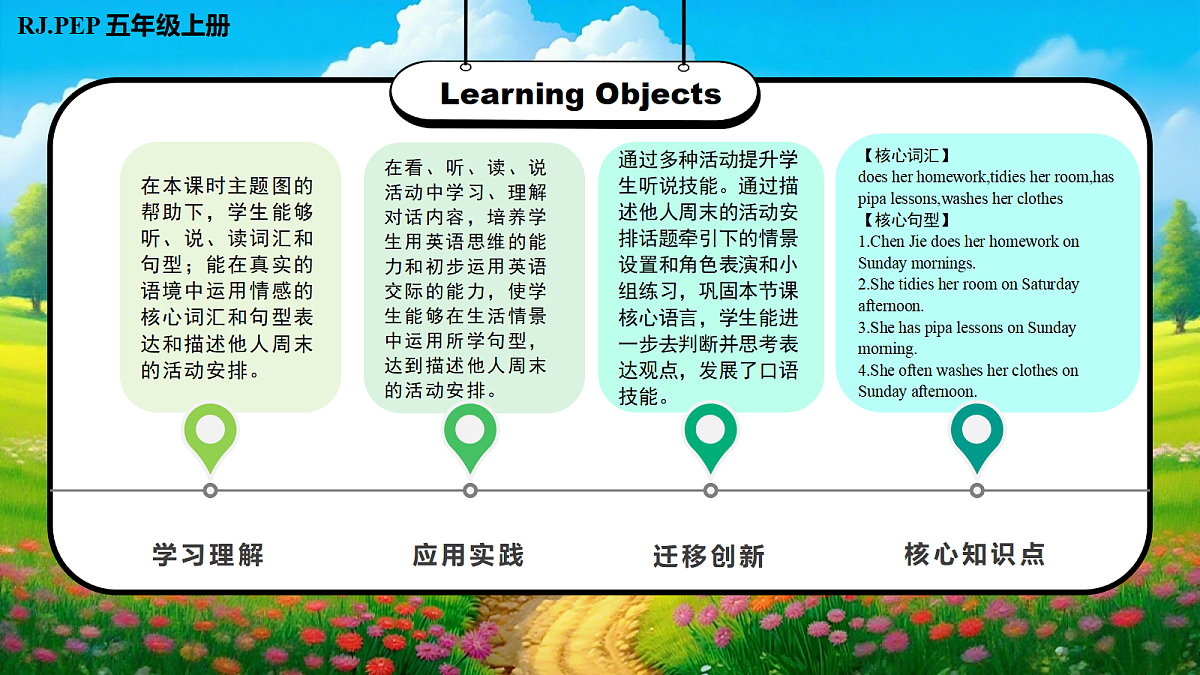 RJ.PEP 五年级上册

Learning Objects

在本课时主题图的帮助下，学生能够听、说、读词汇和句型；能在真实的语境中运用情感的核心词汇和句型表达和描述他人周末的活动安排。

在看、听、读、说活动中学习、理解对话内容，培养学生用英语思维的能力和初步运用英语交际的能力，使学生能够在生活情景中运用所学句型，达到描述他人周末的活动安排。

通过多种活动提升学生听说技能。通过描述他人周末的活动安排话题牵引下的情景设置和角色表演和小组练习，巩固本节课核心语言，学生能进一步去判断并思考表达观点，发展了口语技能。

【核心词汇】
does her homework,tidies her room,has pipa lessons,washes her clothes
【核心句型】
1.Chen Jie does her homework on Sunday mornings.
2.She tidies her room on Saturday afternoon.
3.She has pipa lessons on Sunday morning.
4.She often washes her clothes on Sunday afternoon.

学习理解

应用实践

迁移创新

核心知识点